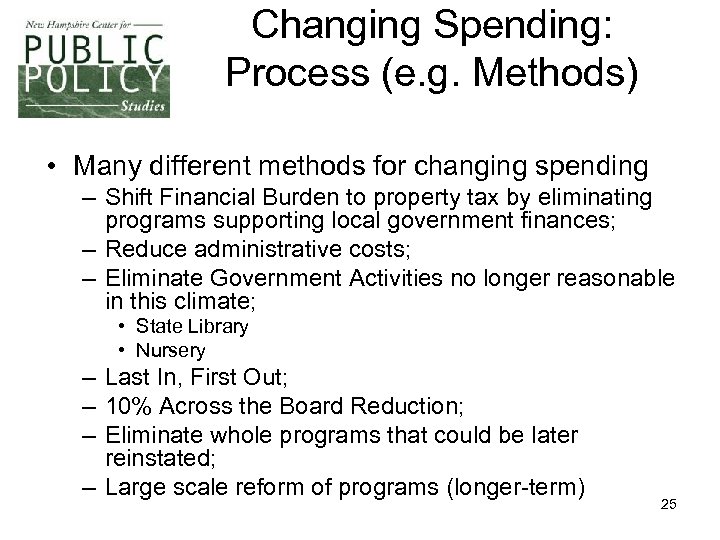 New Hampshire Center for
PUBLIC
POLICY
Studies

Changing Spending: Process (e.g. Methods)

• Many different methods for changing spending
– Shift Financial Burden to property tax by eliminating programs supporting local government finances;
– Reduce administrative costs;
– Eliminate Government Activities no longer reasonable in this climate;
• State Library
• Nursery
– Last In, First Out;
– 10% Across the Board Reduction;
– Eliminate whole programs that could be later reinstated;
– Large scale reform of programs (longer-term)

25